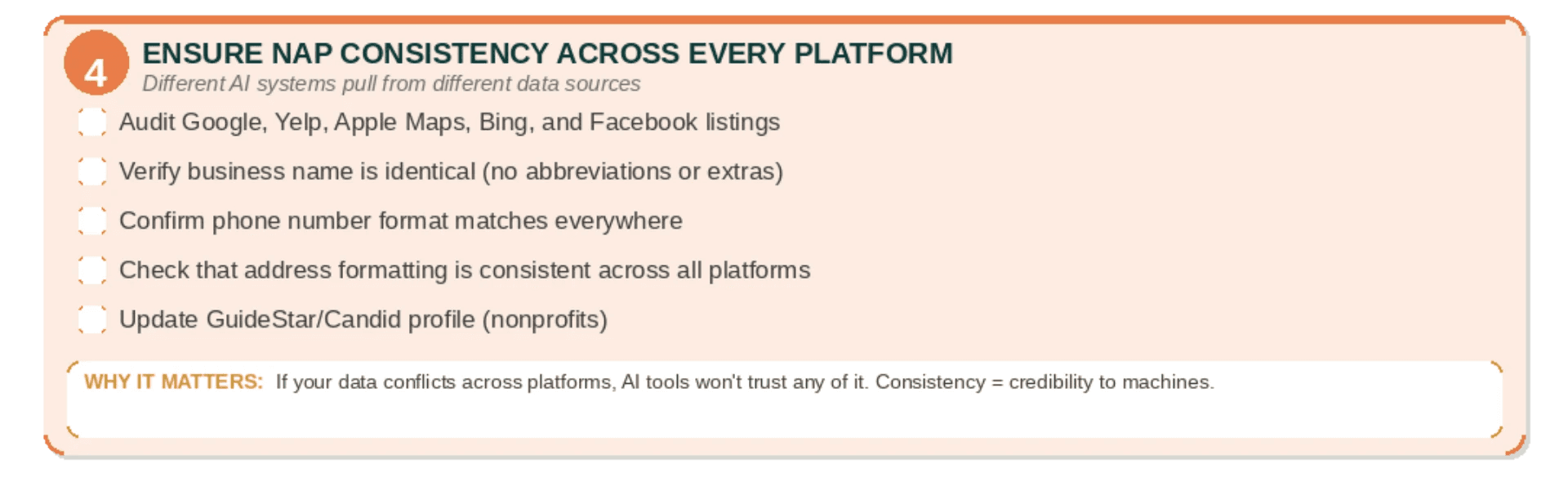 4

ENSURE NAP CONSISTENCY ACROSS EVERY PLATFORM

Different AI systems pull from different data sources

Audit Google, Yelp, Apple Maps, Bing, and Facebook listings

Verify business name is identical (no abbreviations or extras)

Confirm phone number format matches everywhere

Check that address formatting is consistent across all platforms

Update GuideStar/Candid profile (nonprofits)

WHY IT MATTERS: If your data conflicts across platforms, AI tools won't trust any of it. Consistency = credibility to machines.